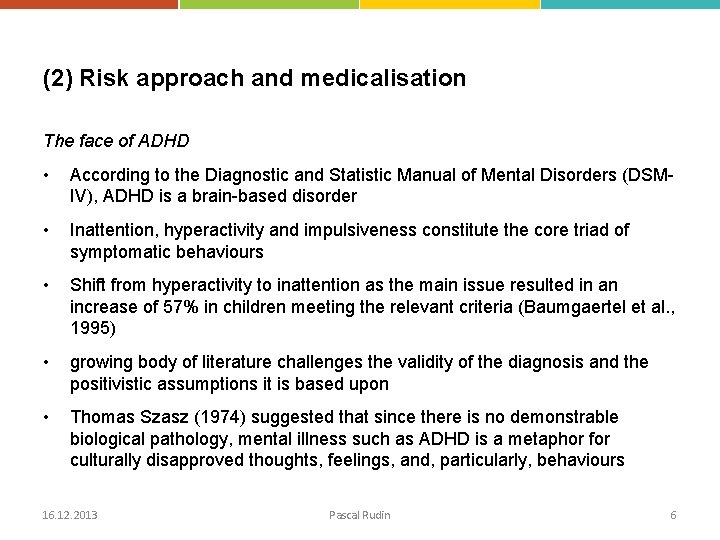 (2) Risk approach and medicalisation

The face of ADHD

• According to the Diagnostic and Statistic Manual of Mental Disorders (DSM-IV), ADHD is a brain-based disorder

• Inattention, hyperactivity and impulsiveness constitute the core triad of symptomatic behaviours

• Shift from hyperactivity to inattention as the main issue resulted in an increase of 57% in children meeting the relevant criteria (Baumgaertel et al., 1995)

• growing body of literature challenges the validity of the diagnosis and the positivistic assumptions it is based upon

• Thomas Szasz (1974) suggested that since there is no demonstrable biological pathology, mental illness such as ADHD is a metaphor for culturally disapproved thoughts, feelings, and, particularly, behaviours

16.12.2013

Pascal Rudin

6